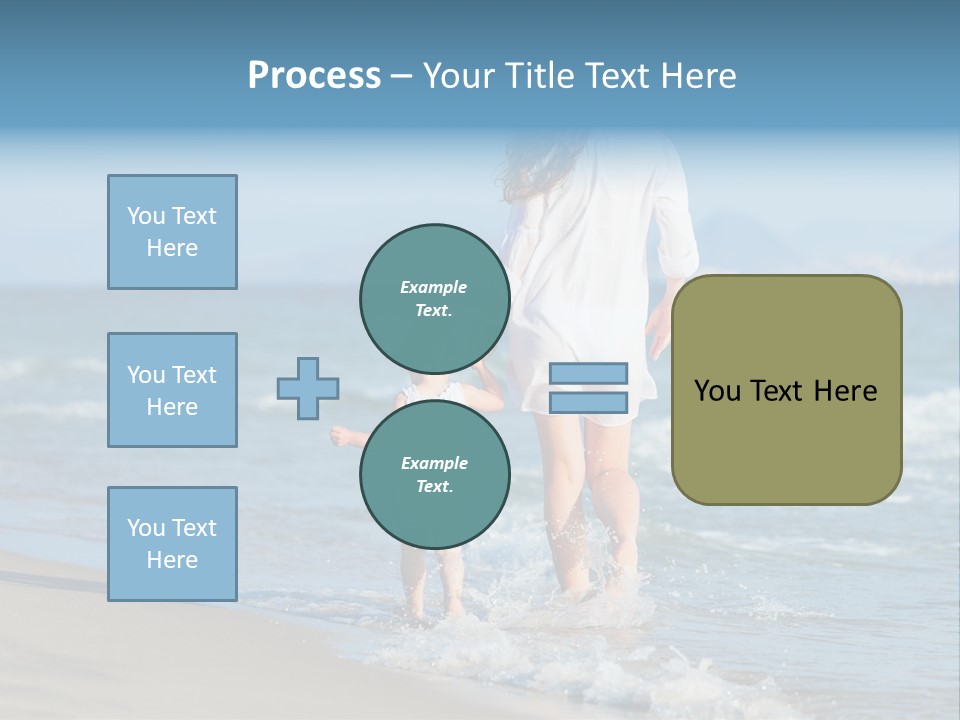 Process – Your Title Text Here

You Text Here

You Text Here

You Text Here

Example Text.

Example Text.

You Text Here